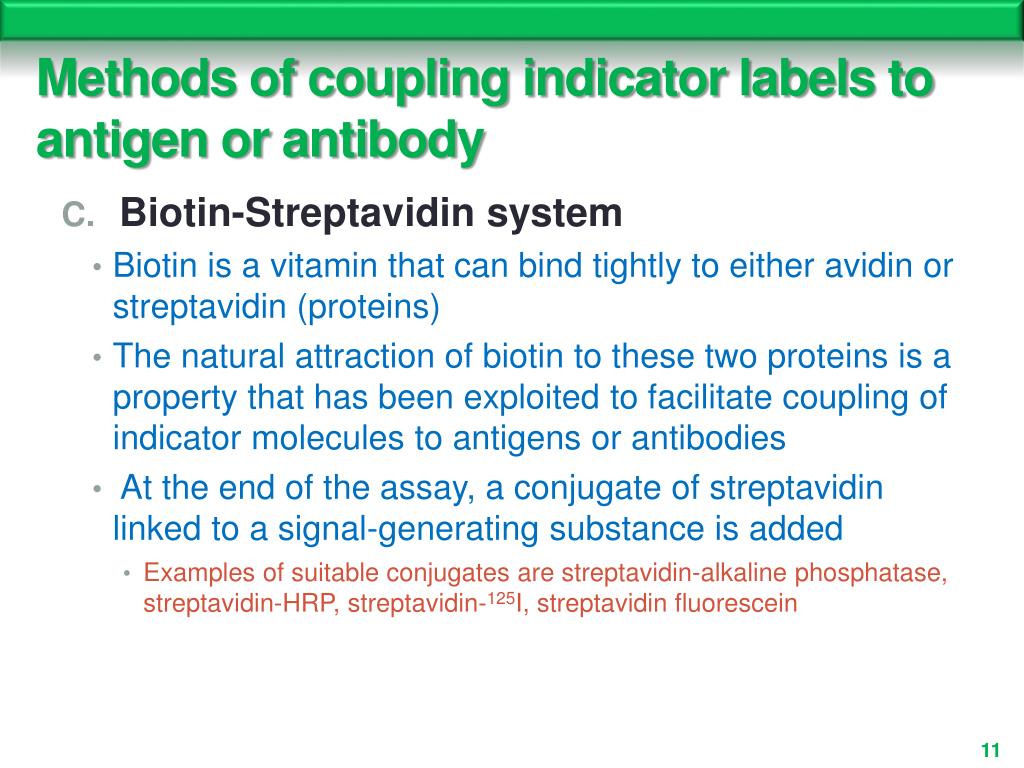 Methods of coupling indicator labels to antigen or antibody

C. Biotin-Streptavidin system

• Biotin is a vitamin that can bind tightly to either avidin or streptavidin (proteins)

• The natural attraction of biotin to these two proteins is a property that has been exploited to facilitate coupling of indicator molecules to antigens or antibodies

• At the end of the assay, a conjugate of streptavidin linked to a signal-generating substance is added

• Examples of suitable conjugates are streptavidin-alkaline phosphatase, streptavidin-HRP, streptavidin-$^{125}$I, streptavidin fluorescein

11